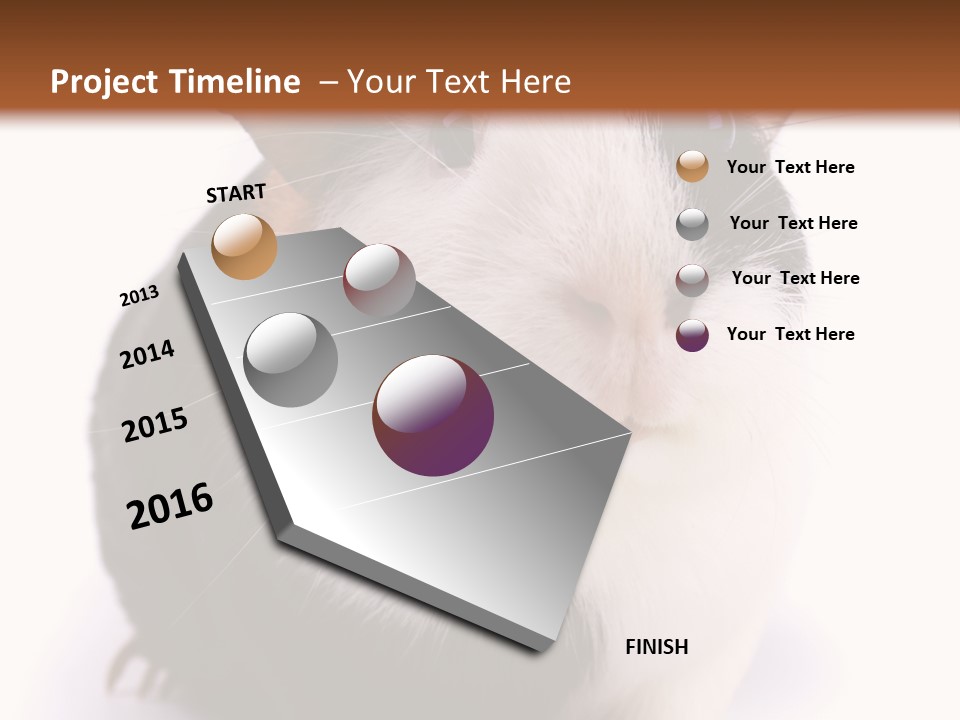 Project Timeline – Your Text Here

START

2013

2014

2015

2016

FINISH

Your Text Here

Your Text Here

Your Text Here

Your Text Here